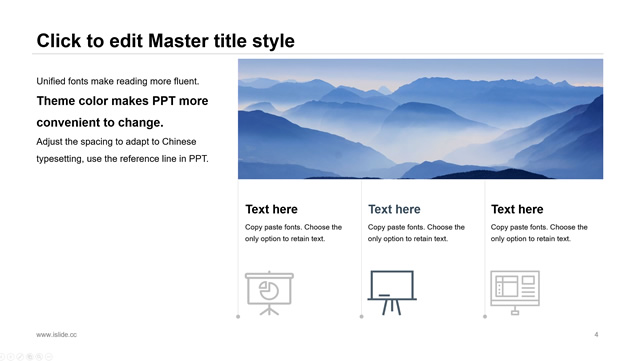 Click to edit Master title style

Unified fonts make reading more fluent.

Theme color makes PPT more convenient to change.

Adjust the spacing to adapt to Chinese typesetting, use the reference line in PPT.

Text here

Copy paste fonts. Choose the only option to retain text.

Text here

Copy paste fonts. Choose the only option to retain text.

Text here

Copy paste fonts. Choose the only option to retain text.

www.islide.cc

4